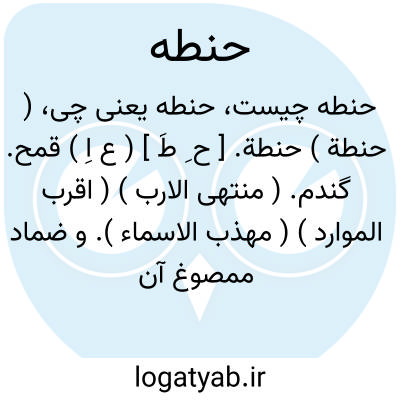 حنطه

حنطه چیست، حنطه یعنی چی، ( حنطة ) حنطة. [ ح ِ طَ ] ( ع اِ ) قمح. گندم. ( منتهی الارب ) ( اقرب الموارد ) ( مهذب الاسماء ). و ضماد ممصوغ آن

logatyab.ir